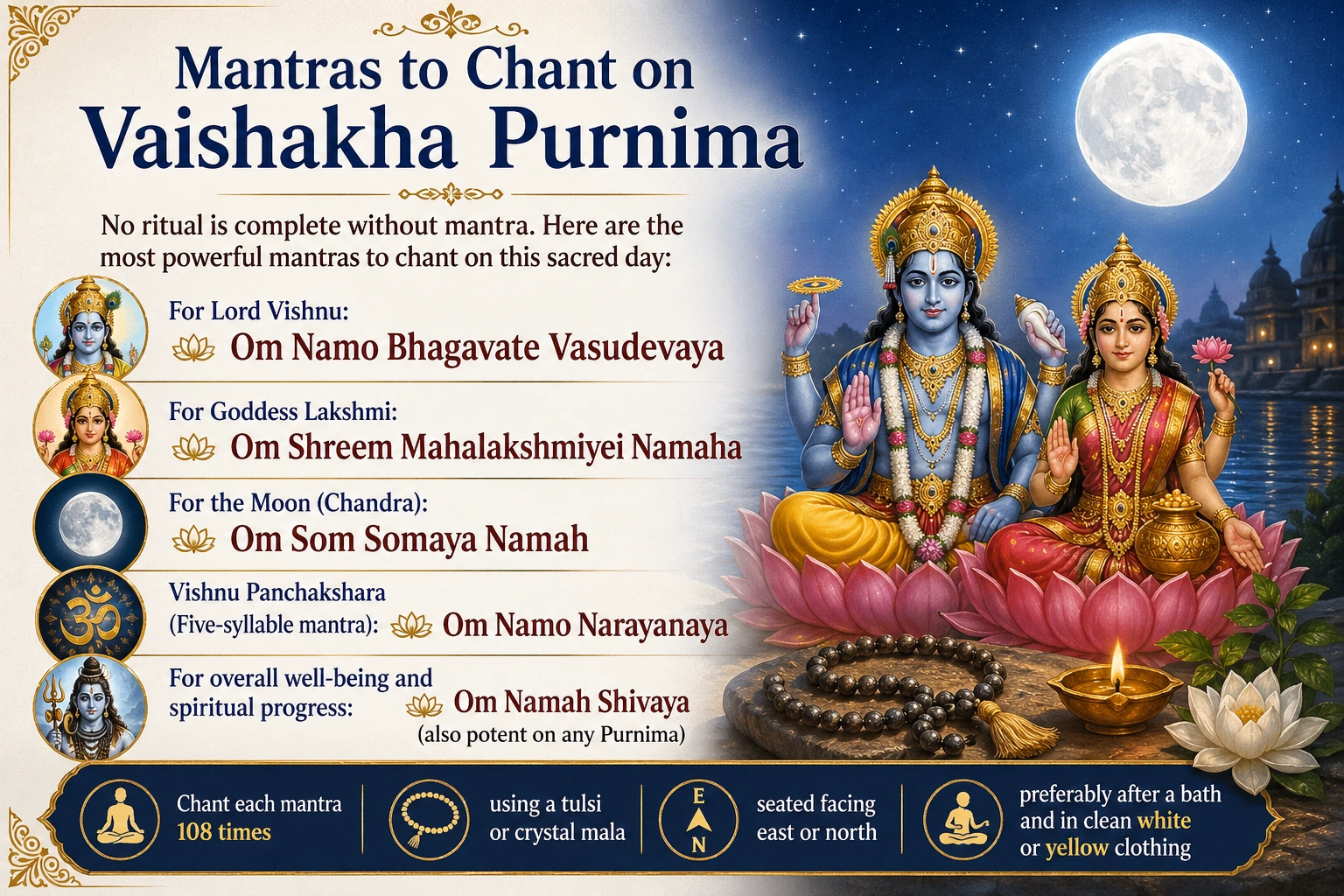 Mantras to Chant on
Vaishakha Purnima

No ritual is complete without mantra. Here are the most powerful mantras to chant on this sacred day:

For Lord Vishnu:
Om Namo Bhagavate Vasudevaya

For Goddess Lakshmi:
Om Shreem Mahalakshmiyei Namaha

For the Moon (Chandra):
Om Som Somaya Namah

Vishnu Panchakshara
(Five-syllable mantra): Om Namo Narayanaya

For overall well-being and spiritual progress: Om Namah Shivaya
(also potent on any Purnima)

Chant each mantra 108 times

using a tulsi or crystal mala

E
N
seated facing east or north

preferably after a bath and in clean white or yellow clothing